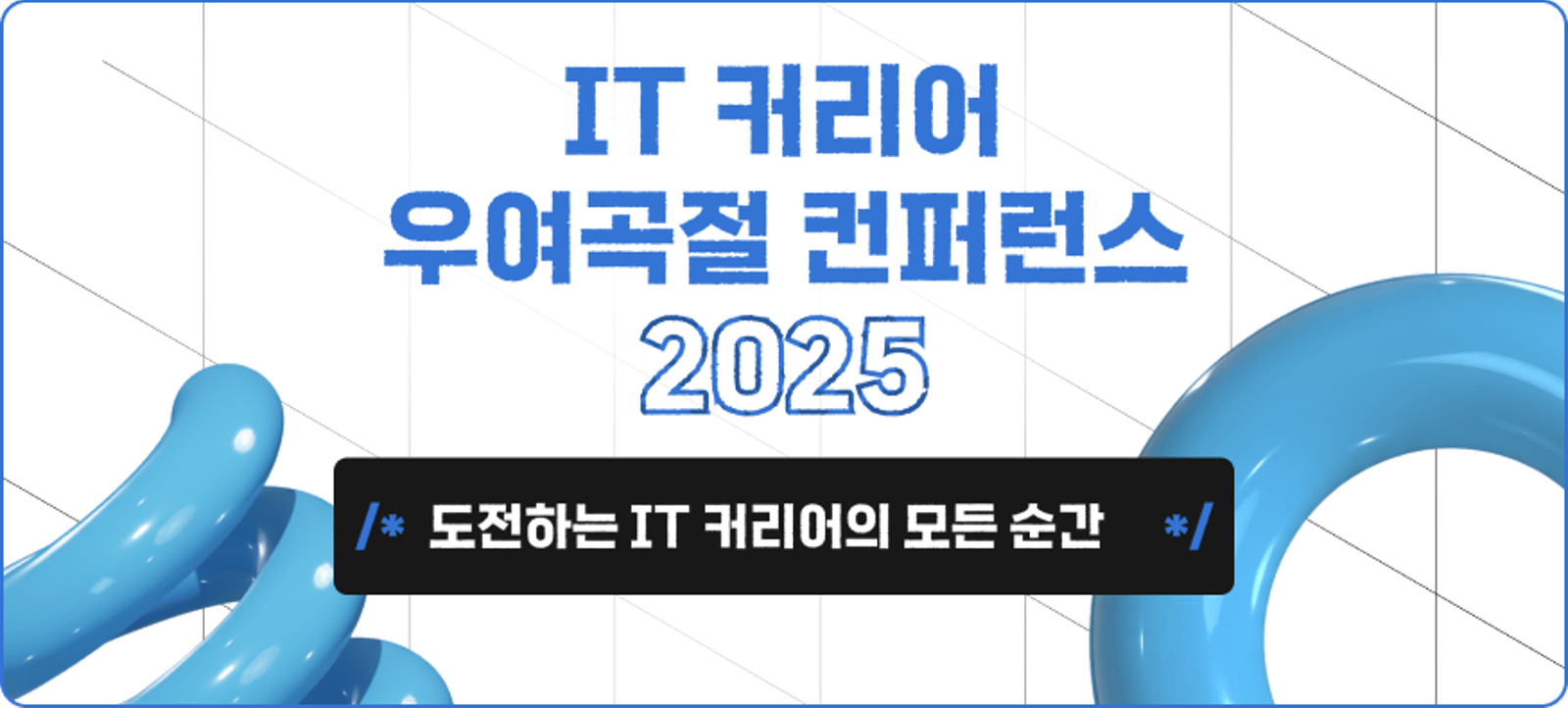 IT 커리어
우여곡절 컨퍼런스
2025

/* 도전하는 IT 커리어의 모든 순간 */